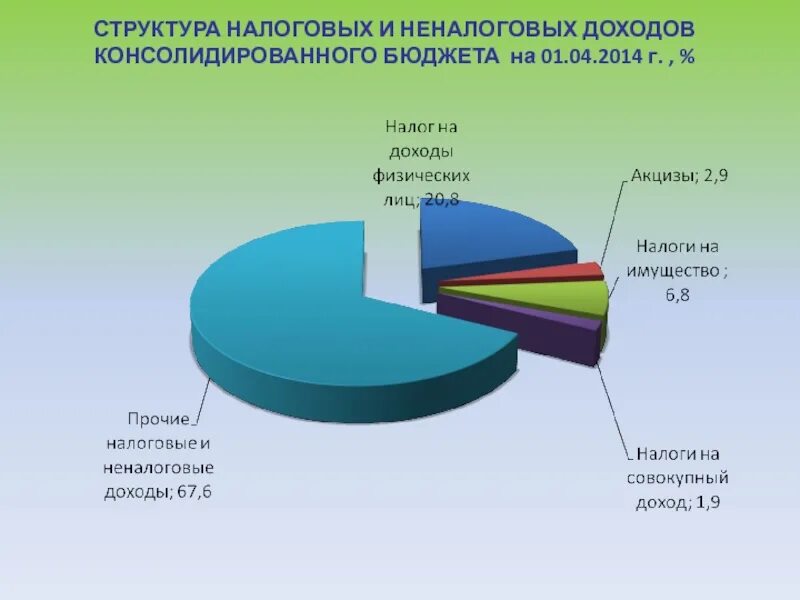 СТРУКТУРА НАЛОГОВЫХ И НЕНАЛОГОВЫХ ДОХОДОВ КОНСОЛИДИРОВАННОГО БЮДЖЕТА на 01.04.2014 г. , %

Налог на доходы физических лиц; 20,8

Акцизы; 2,9

Налоги на имущество ; 6,8

Налоги на совокупный доход; 1,9

Прочие налоговые и неналоговые доходы; 67,6